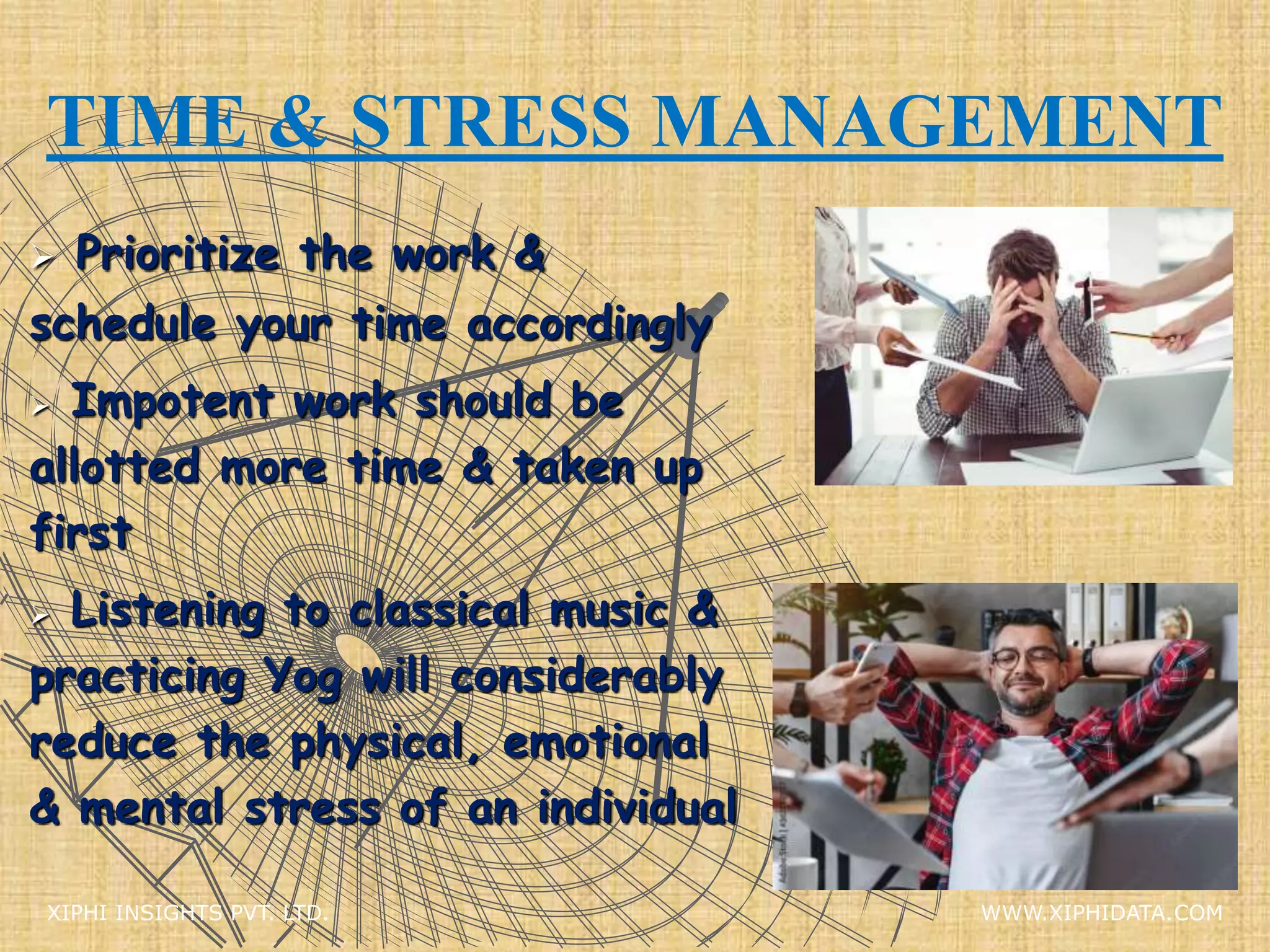 TIME & STRESS MANAGEMENT

➢ Prioritize the work & schedule your time accordingly

➢ Impotent work should be allotted more time & taken up first

➢ Listening to classical music & practicing Yog will considerably reduce the physical, emotional & mental stress of an individual

XIPHI INSIGHTS PVT. LTD.

WWW.XIPHIDATA.COM